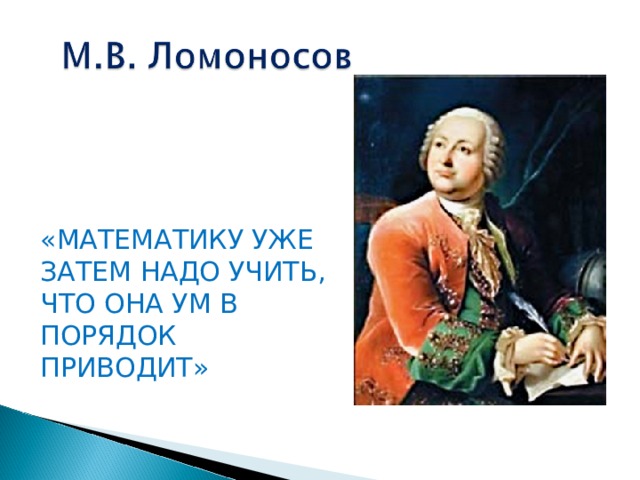 М.В. Ломоносов

«МАТЕМАТИКУ УЖЕ ЗАТЕМ НАДО УЧИТЬ, ЧТО ОНА УМ В ПОРЯДОК ПРИВОДИТ»